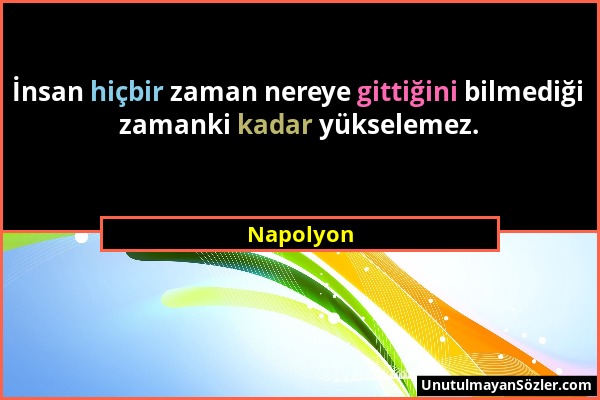 İnsan hiçbir zaman nereye gittiğini bilmediği zamanki kadar yükselemez.

Napolyon

UnutulmayanSözler.com